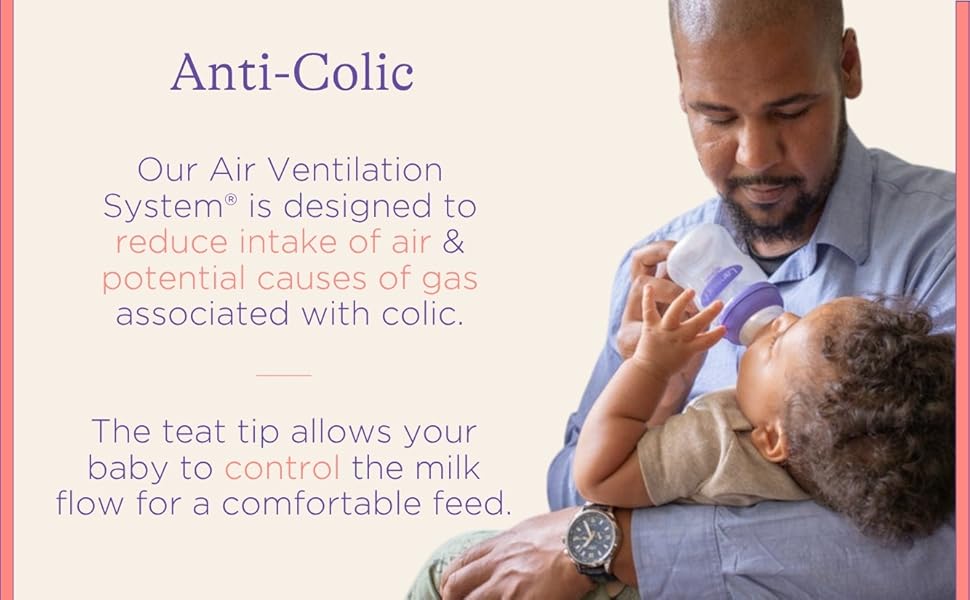 Anti-Colic

Our Air Ventilation System® is designed to reduce intake of air & potential causes of gas associated with colic.

The teat tip allows your baby to control the milk flow for a comfortable feed.